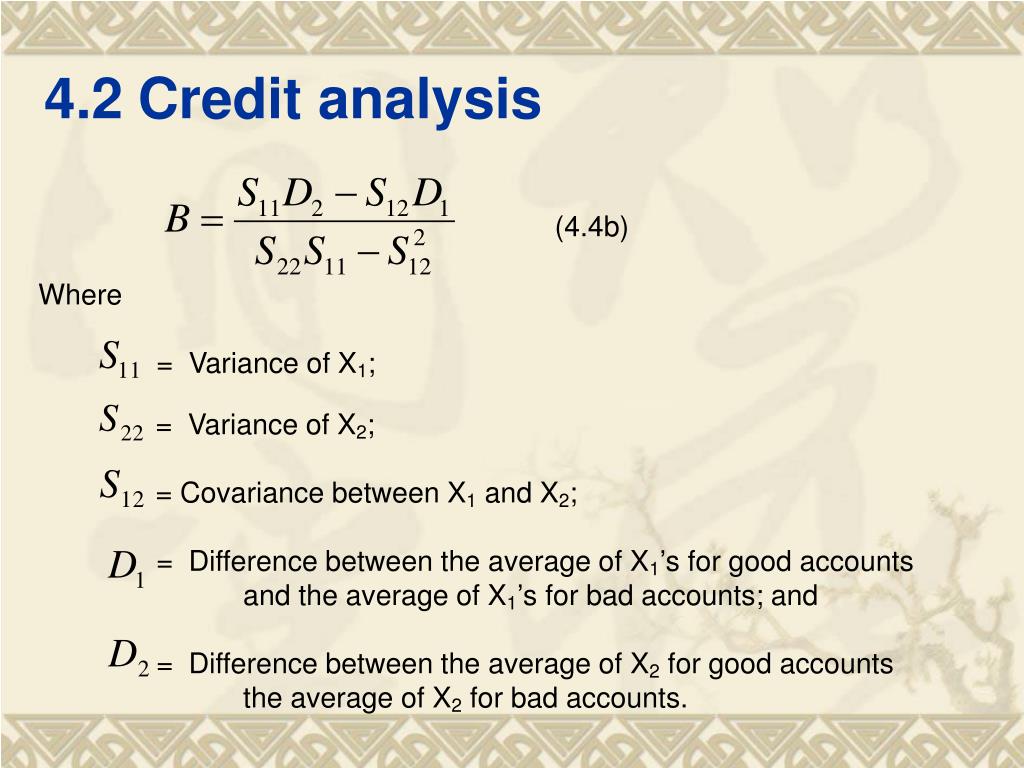 4.2 Credit analysis

$B = \frac{S_{11}D_2 - S_{12}D_1}{S_{22}S_{11} - S_{12}^2}$ (4.4b)

Where

$S_{11}$ = Variance of $X_1$;

$S_{22}$ = Variance of $X_2$;

$S_{12}$ = Covariance between $X_1$ and $X_2$;

$D_1$ = Difference between the average of $X_1$'s for good accounts and the average of $X_1$'s for bad accounts; and

$D_2$ = Difference between the average of $X_2$ for good accounts the average of $X_2$ for bad accounts.